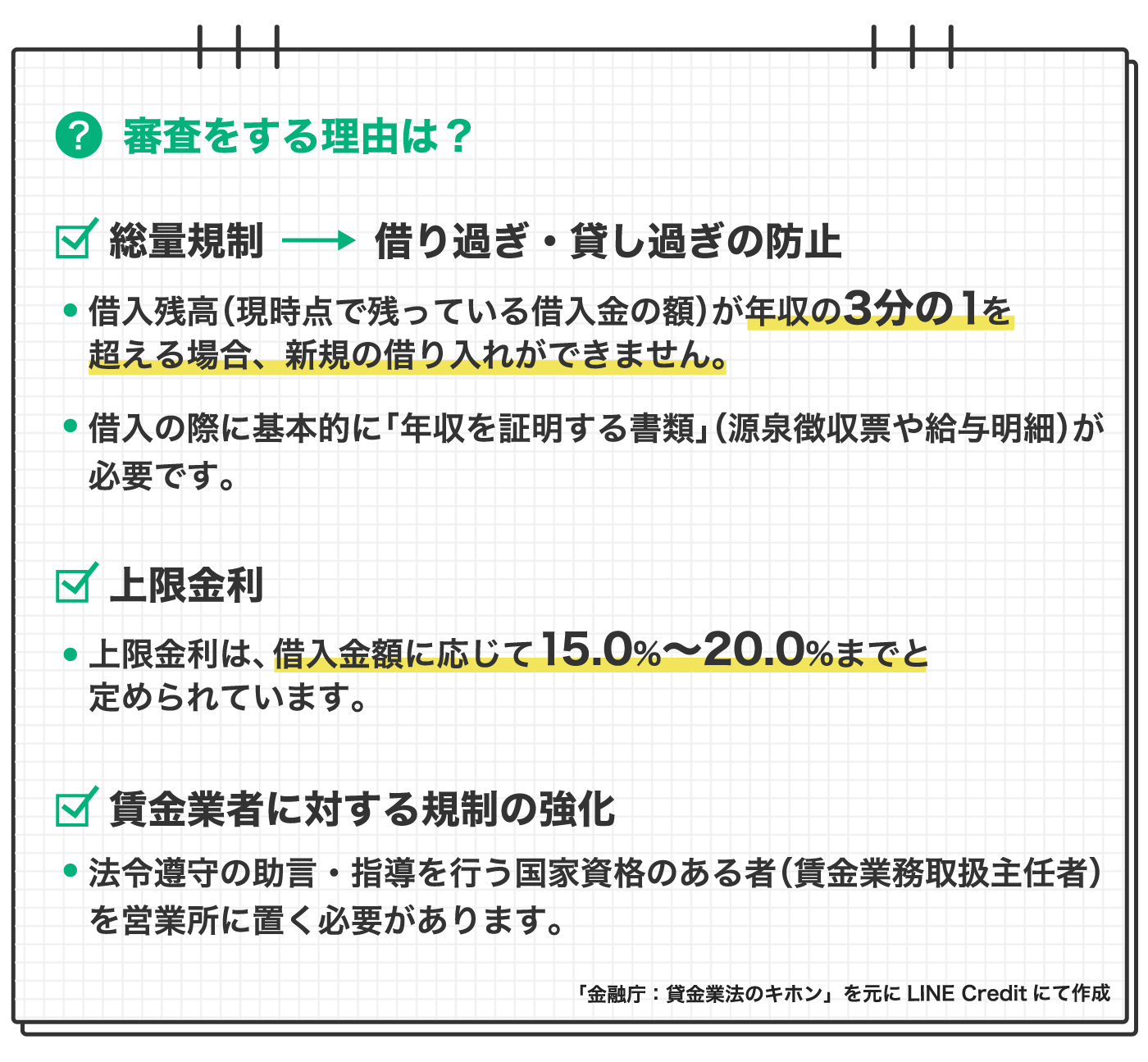 ? 審査をする理由は？

総量規制 → 借り過ぎ・貸し過ぎの防止

• 借入残高(現時点で残っている借入金の額)が年収の3分の1を超える場合、新規の借り入れができません。

• 借入の際に基本的に「年収を証明する書類」(源泉徴収票や給与明細)が必要です。

上限金利

• 上限金利は、借入金額に応じて15.0%〜20.0%までと定められています。

賃金業者に対する規制の強化

• 法令遵守の助言・指導を行う国家資格のある者(賃金業務取扱主任者)を営業所に置く必要があります。

「金融庁：貸金業法のキホン」を元に LINE Credit にて作成